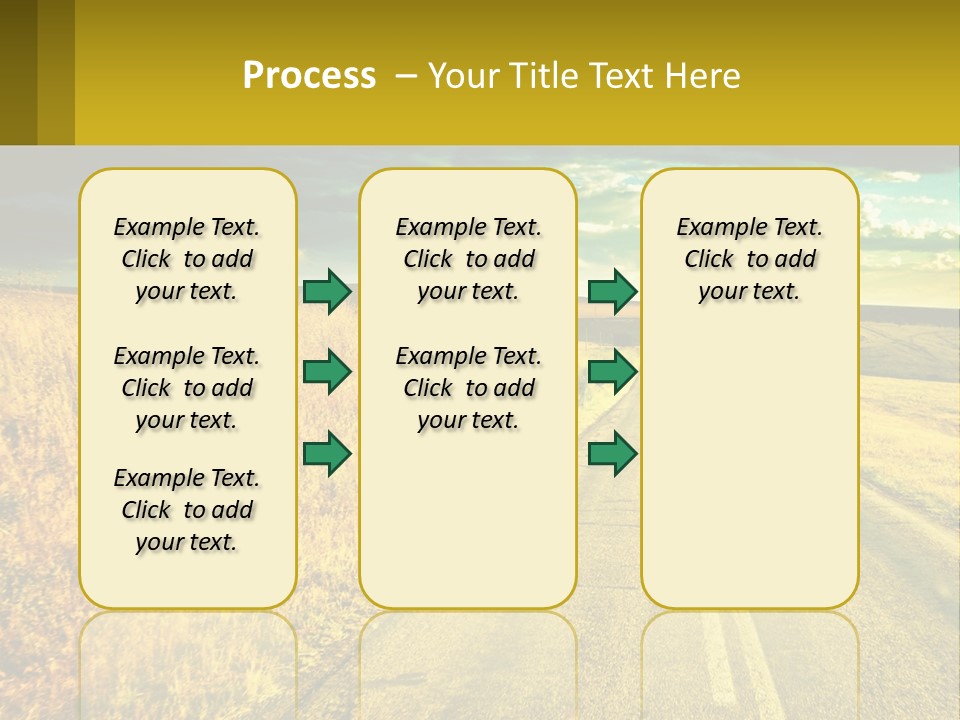 Process – Your Title Text Here

Example Text. Click to add your text.

Example Text. Click to add your text.

Example Text. Click to add your text.

Example Text. Click to add your text.

Example Text. Click to add your text.

Example Text. Click to add your text.